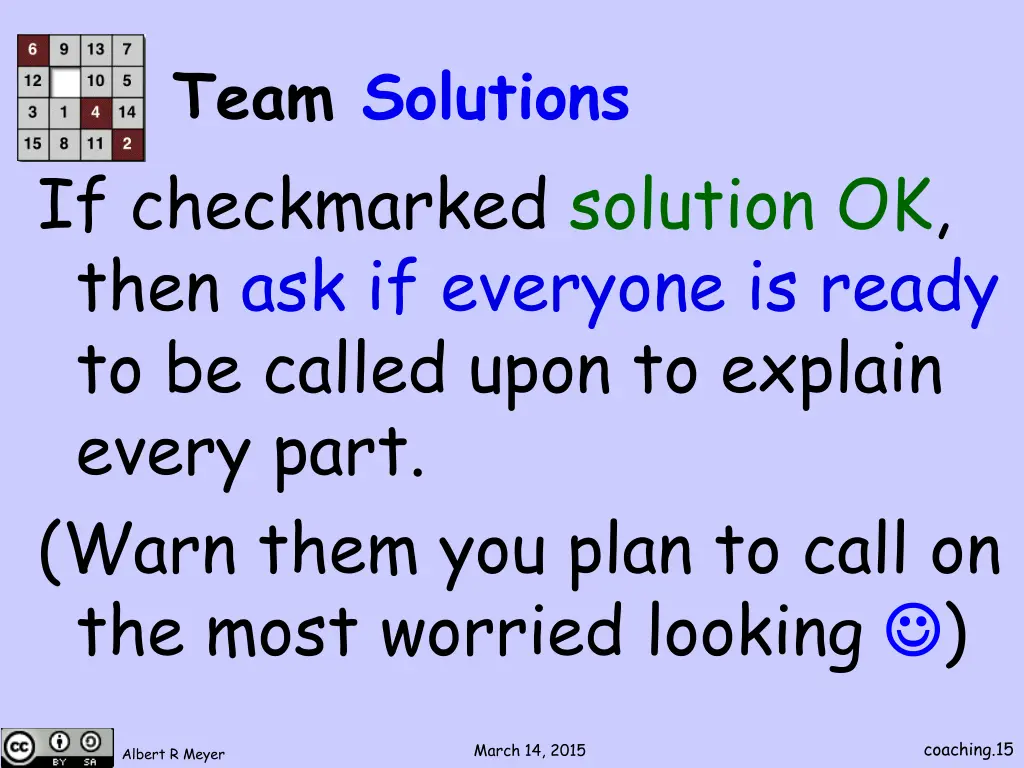 | 6 | 9 | 13 | 7 |
|---|---|---|---|
| 12 | | 10 | 5 |
| 3 | 1 | 4 | 14 |
| 15 | 8 | 11 | 2 |

Team Solutions

If checkmarked solution OK, then ask if everyone is ready to be called upon to explain every part.

(Warn them you plan to call on the most worried looking ☺)

BY SA

Albert R Meyer

March 14, 2015

coaching.15